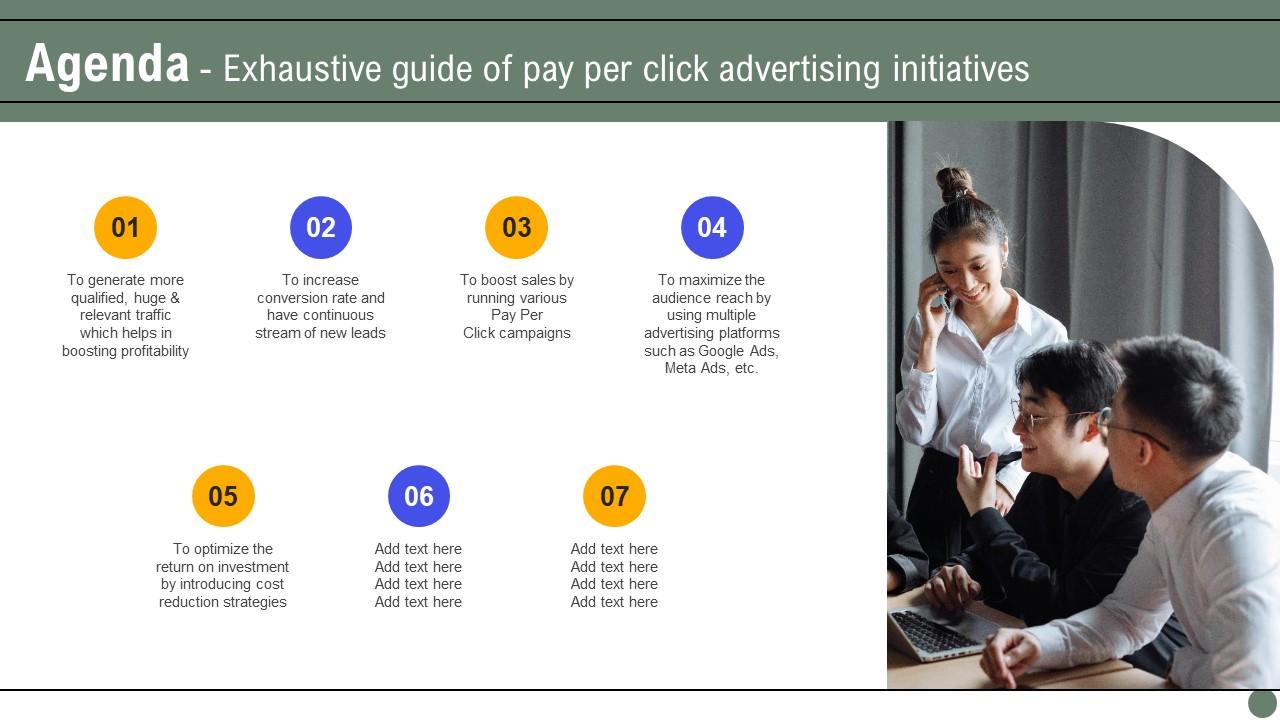 Agenda - Exhaustive guide of pay per click advertising initiatives

01

To generate more qualified, huge & relevant traffic which helps in boosting profitability

02

To increase conversion rate and have continuous stream of new leads

03

To boost sales by running various Pay Per Click campaigns

04

To maximize the audience reach by using multiple advertising platforms such as Google Ads, Meta Ads, etc.

05

To optimize the return on investment by introducing cost reduction strategies

06

Add text here
Add text here
Add text here
Add text here

07

Add text here
Add text here
Add text here
Add text here